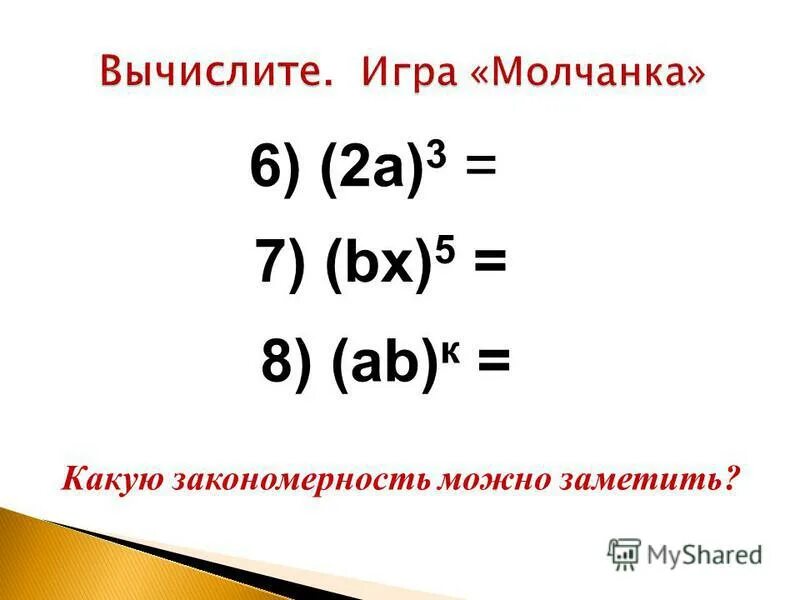 Вычислите. Игра «Молчанка»

6) $(2a)^3 =$

7) $(bx)^5 =$

8) $(ab)^к =$

Какую закономерность можно заметить?

MyShared